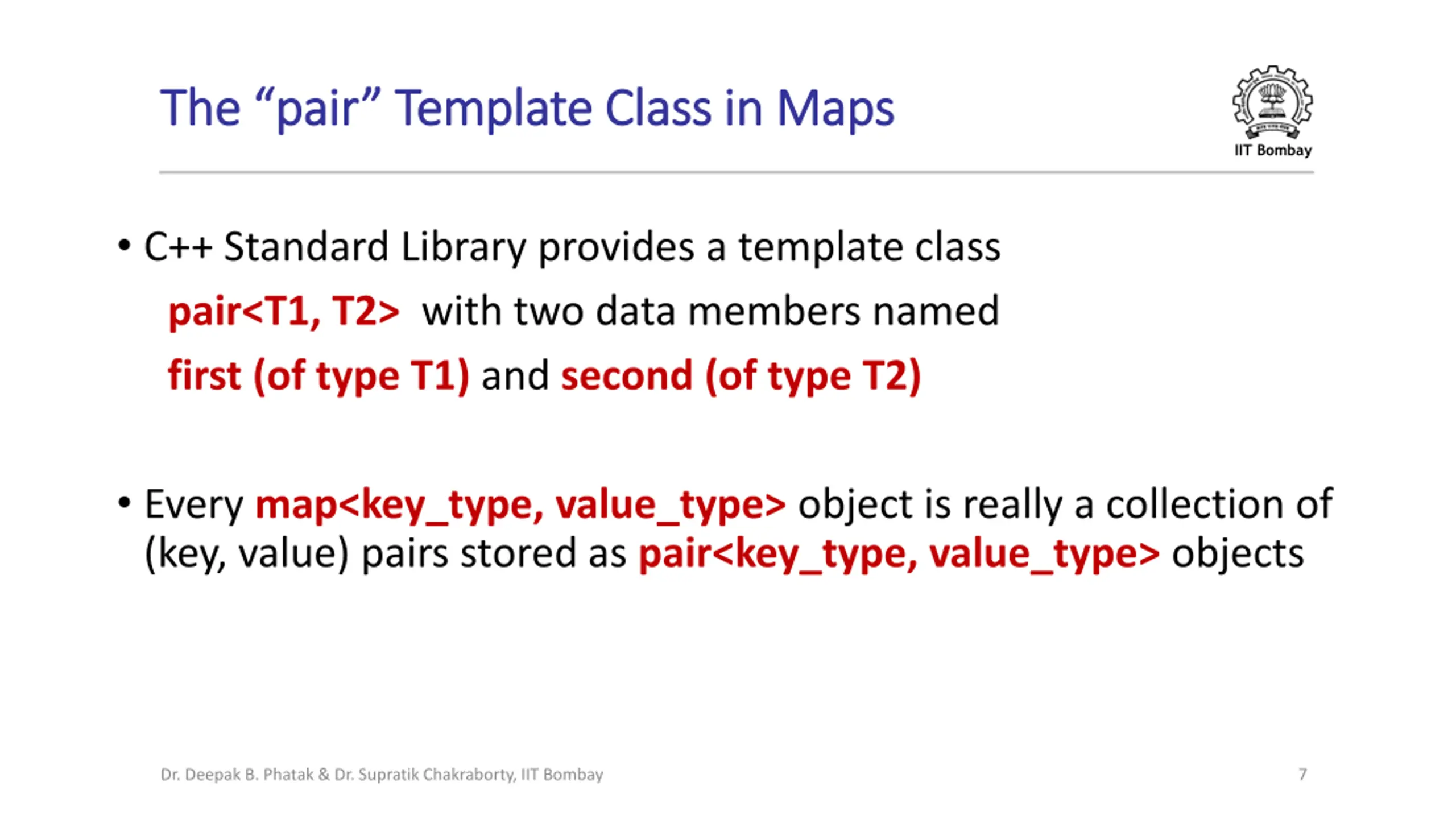 The “pair” Template Class in Maps

IIT Bombay

• C++ Standard Library provides a template class pair<T1, T2> with two data members named first (of type T1) and second (of type T2)

• Every map<key_type, value_type> object is really a collection of (key, value) pairs stored as pair<key_type, value_type> objects

Dr. Deepak B. Phatak & Dr. Supratik Chakraborty, IIT Bombay

7